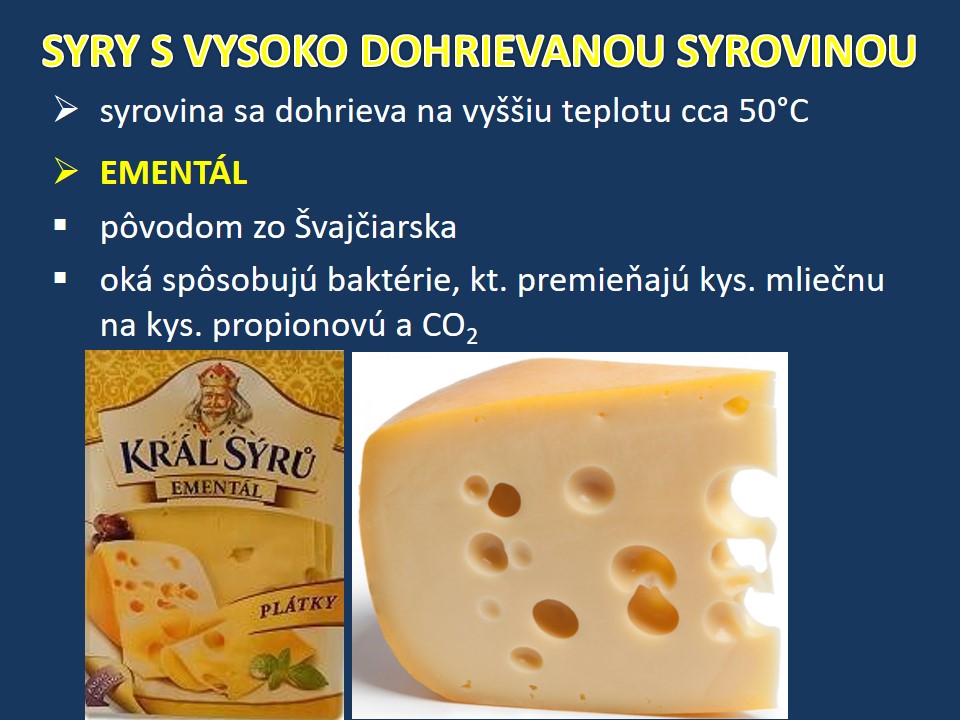 SYRY S VYSOKO DOHRIEVANOU SYROVINOU

➢ syrovina sa dohrieva na vyššiu teplotu cca 50°C

➢ EMENTÁL

▪ pôvodom zo Švajčiarska

▪ oká spôsobujú baktérie, kt. premieňajú kys. mliečnu na kys. propionovú a $CO_2$

KRÁL SÝRŮ
EMENTÁL
PLÁTKY